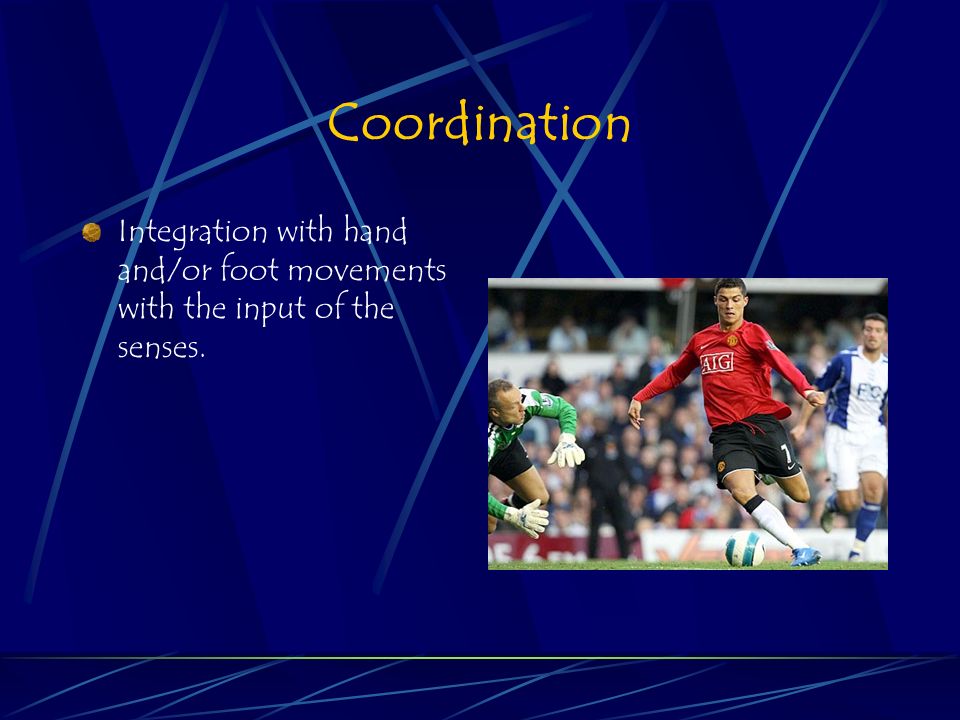 Coordination

Integration with hand and/or foot movements with the input of the senses.

AIG

7